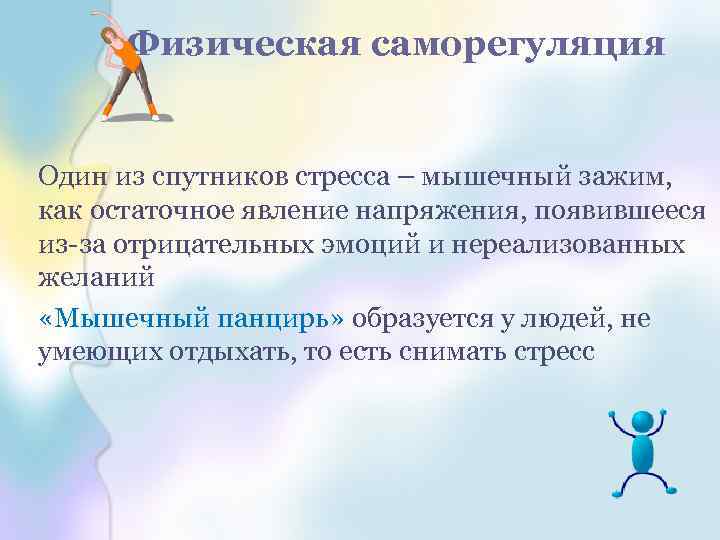 Физическая саморегуляция

Один из спутников стресса – мышечный зажим, как остаточное явление напряжения, появившееся из-за отрицательных эмоций и нереализованных желаний

«Мышечный панцирь» образуется у людей, не умеющих отдыхать, то есть снимать стресс